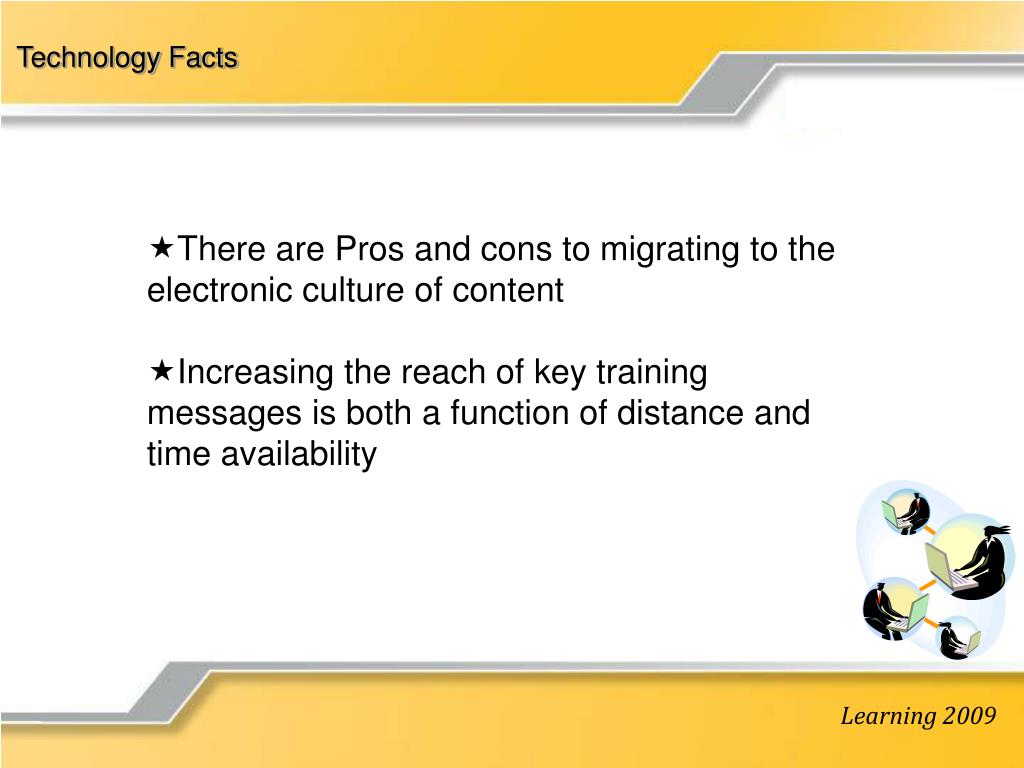 Technology Facts

★There are Pros and cons to migrating to the electronic culture of content

★Increasing the reach of key training messages is both a function of distance and time availability

Learning 2009